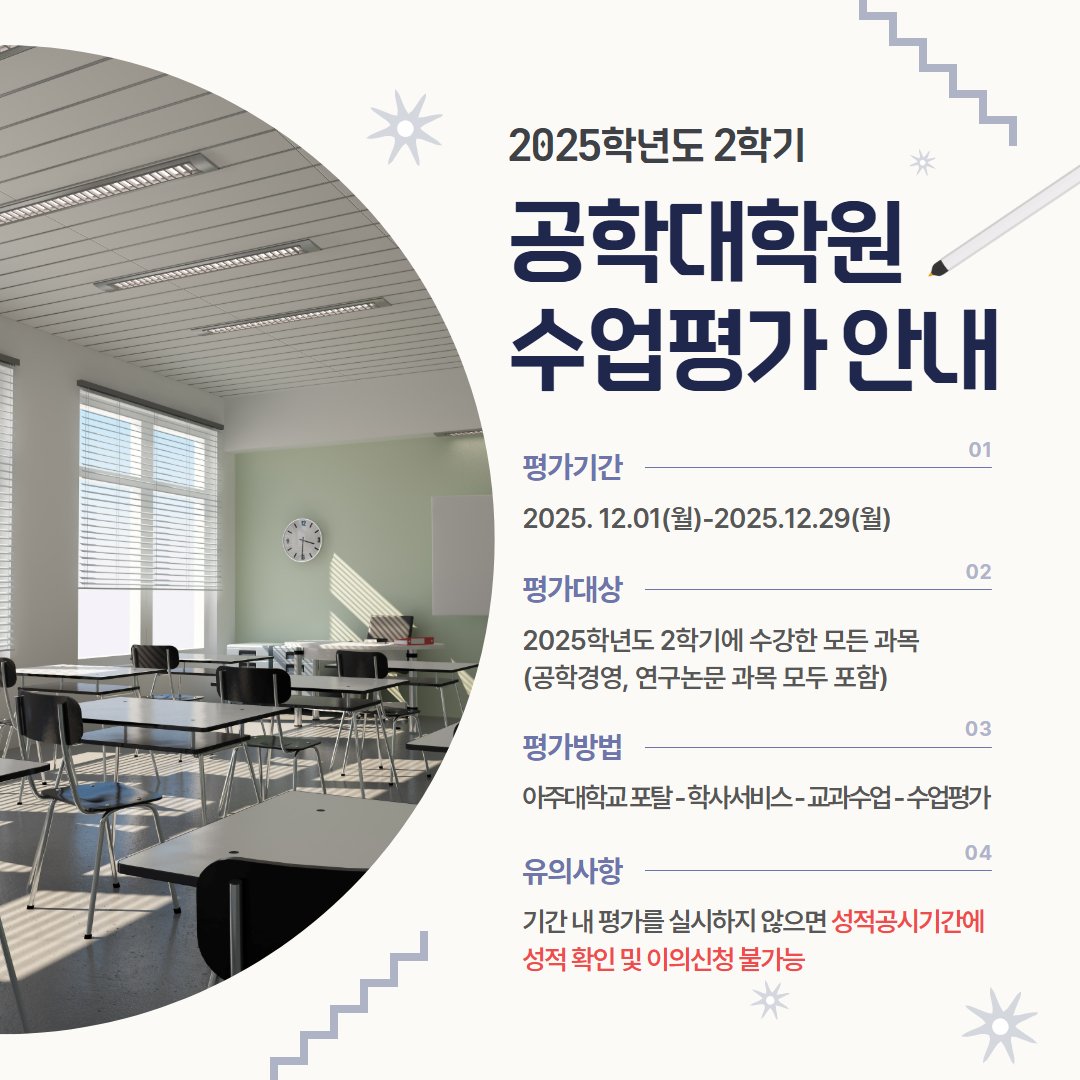 2025학년도 2학기

공학대학원 수업평가 안내

평가기간 01

2025. 12.01(월)-2025.12.29(월)

평가대상 02

2025학년도 2학기에 수강한 모든 과목
(공학경영, 연구논문 과목 모두 포함)

평가방법 03

아주대학교 포탈 - 학사서비스 - 교과수업 - 수업평가

유의사항 04

기간 내 평가를 실시하지 않으면 성적공시기간에 성적 확인 및 이의신청 불가능